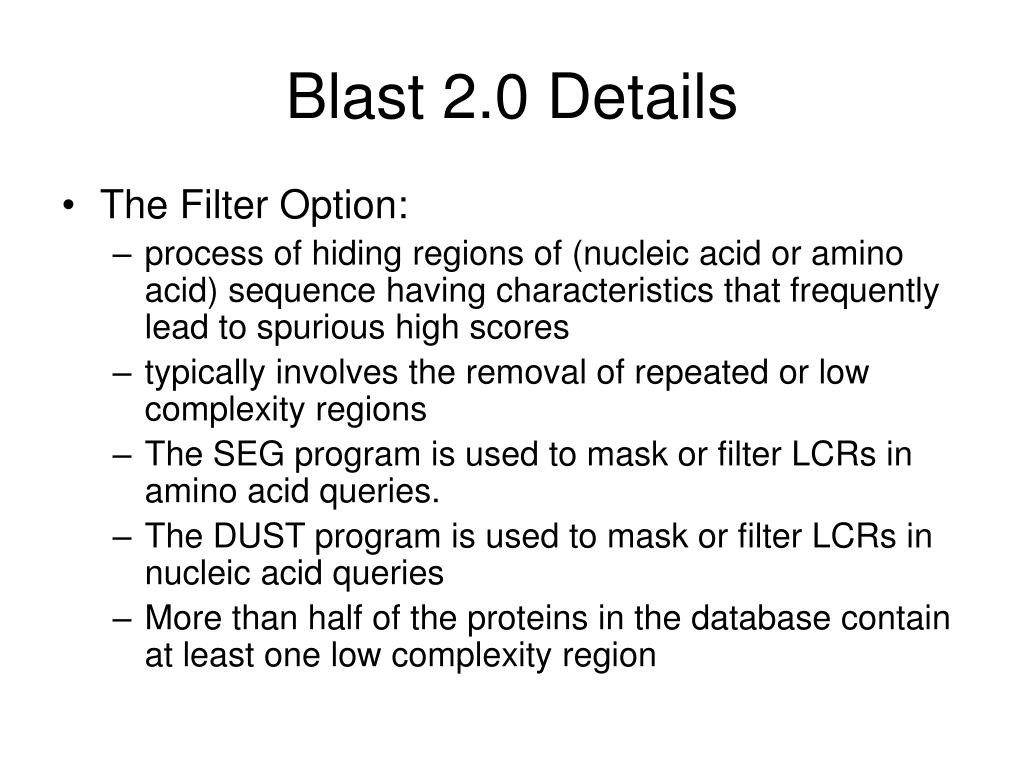 Blast 2.0 Details

• The Filter Option:
  – process of hiding regions of (nucleic acid or amino acid) sequence having characteristics that frequently lead to spurious high scores
  – typically involves the removal of repeated or low complexity regions
  – The SEG program is used to mask or filter LCRs in amino acid queries.
  – The DUST program is used to mask or filter LCRs in nucleic acid queries
  – More than half of the proteins in the database contain at least one low complexity region